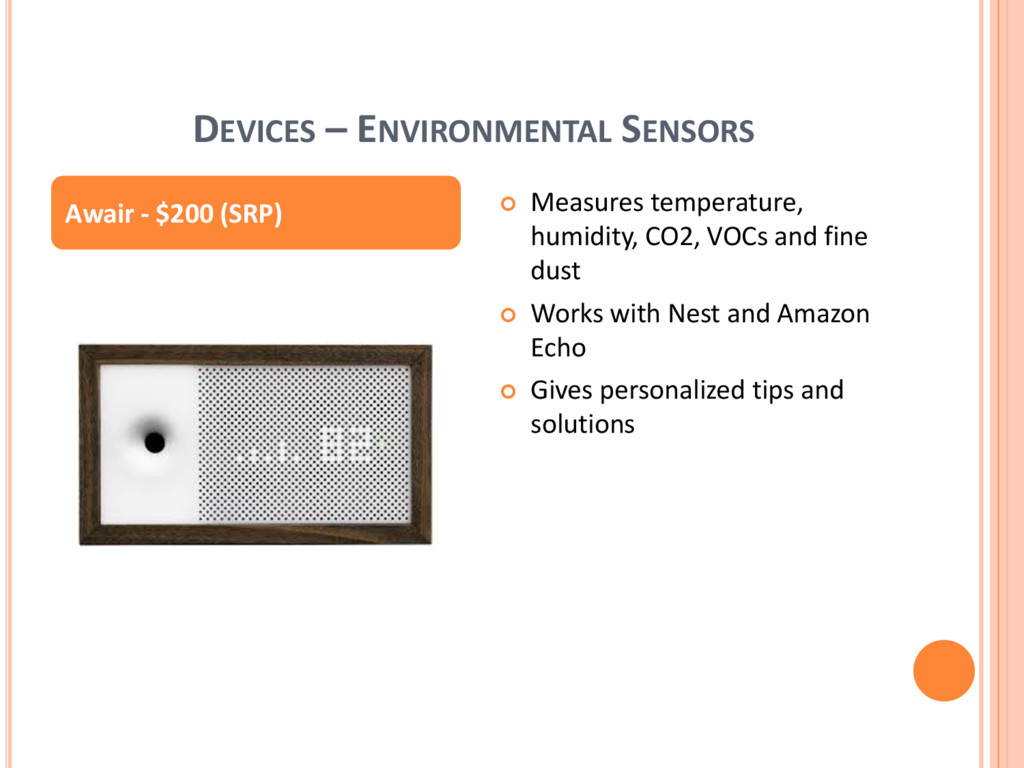 DEVICES – ENVIRONMENTAL SENSORS

Awair - $200 (SRP)

Measures temperature, humidity, CO2, VOCs and fine dust

Works with Nest and Amazon Echo

Gives personalized tips and solutions